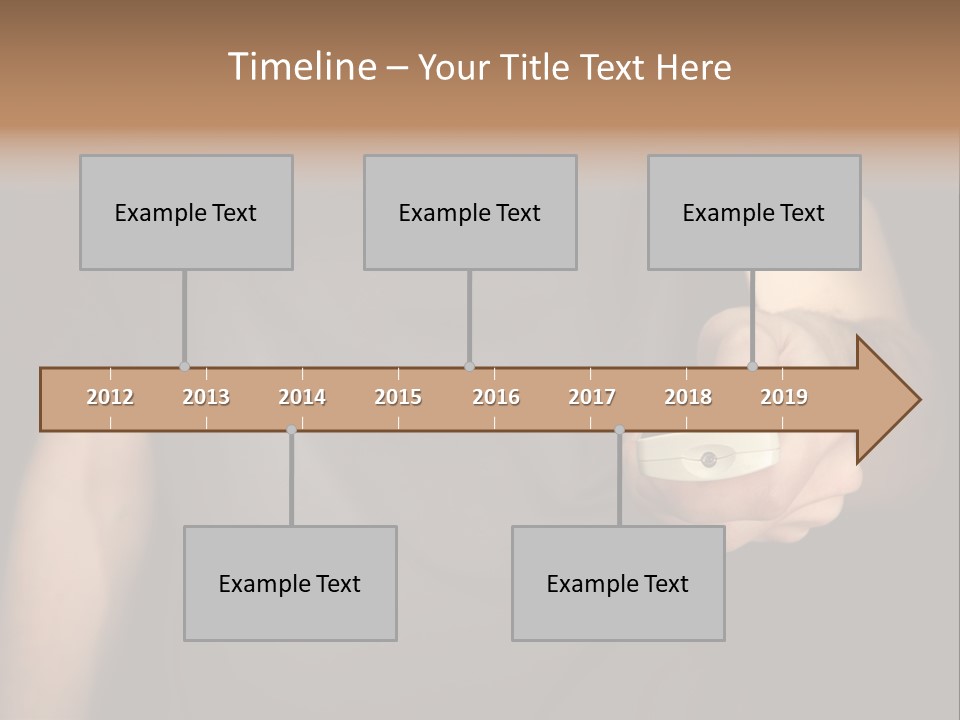 Timeline – Your Title Text Here

Example Text

Example Text

Example Text

2012 2013 2014 2015 2016 2017 2018 2019

Example Text

Example Text